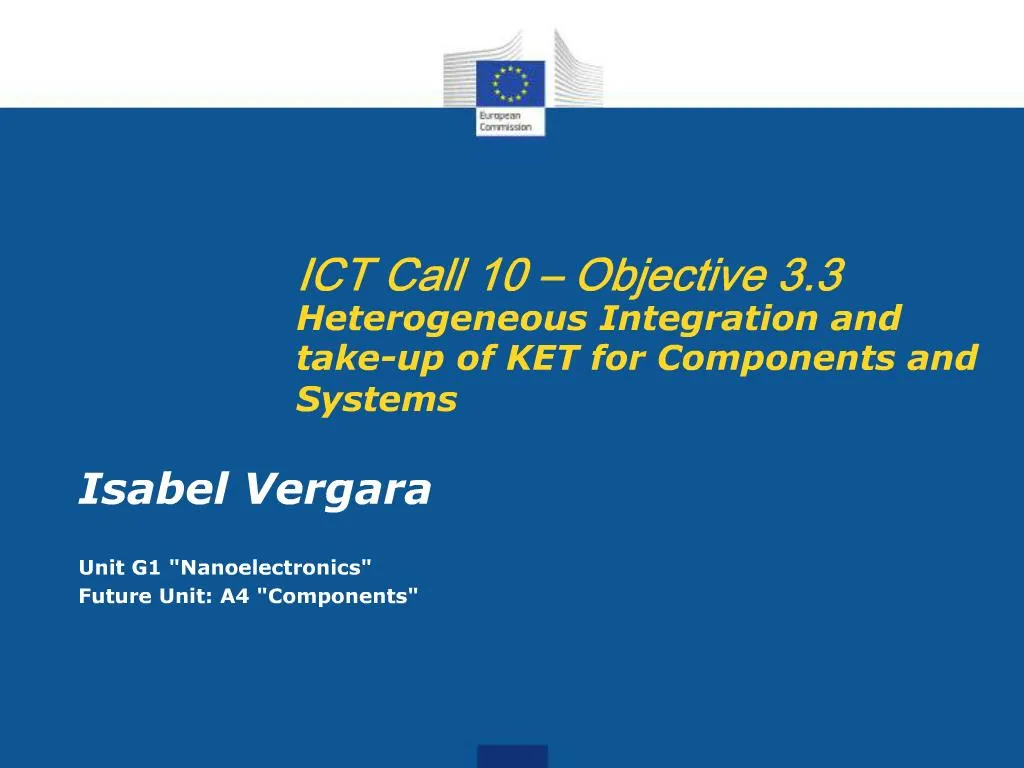 European Commission

ICT Call 10 – Objective 3.3
Heterogeneous Integration and take-up of KET for Components and Systems

Isabel Vergara

Unit G1 "Nanoelectronics"
Future Unit: A4 "Components"